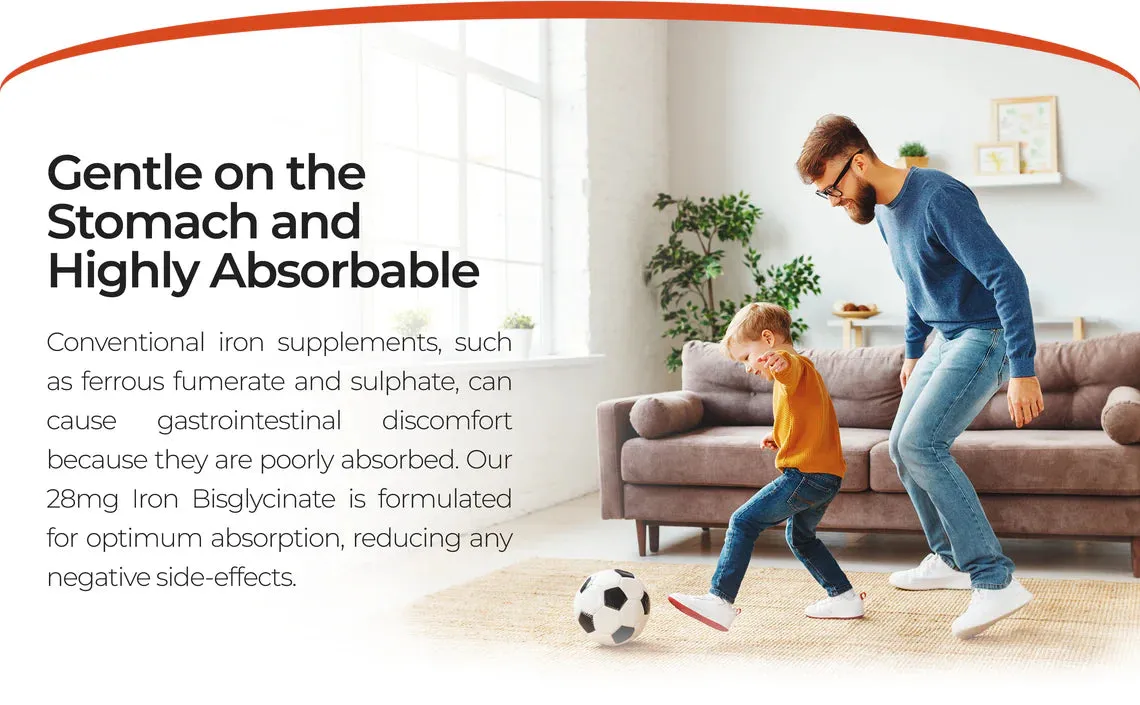 Gentle on the Stomach and Highly Absorbable

Conventional iron supplements, such as ferrous fumerate and sulphate, can cause gastrointestinal discomfort because they are poorly absorbed. Our 28mg Iron Bisglycinate is formulated for optimum absorption, reducing any negative side-effects.